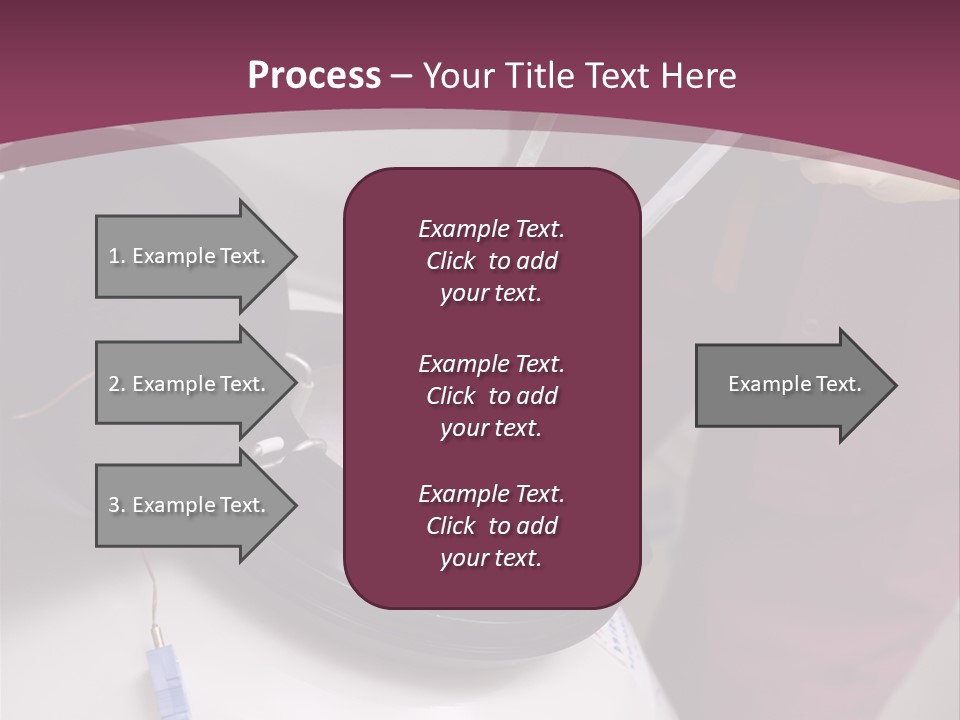 Process – Your Title Text Here

1. Example Text.

2. Example Text.

3. Example Text.

Example Text. Click to add your text.

Example Text. Click to add your text.

Example Text. Click to add your text.

Example Text.